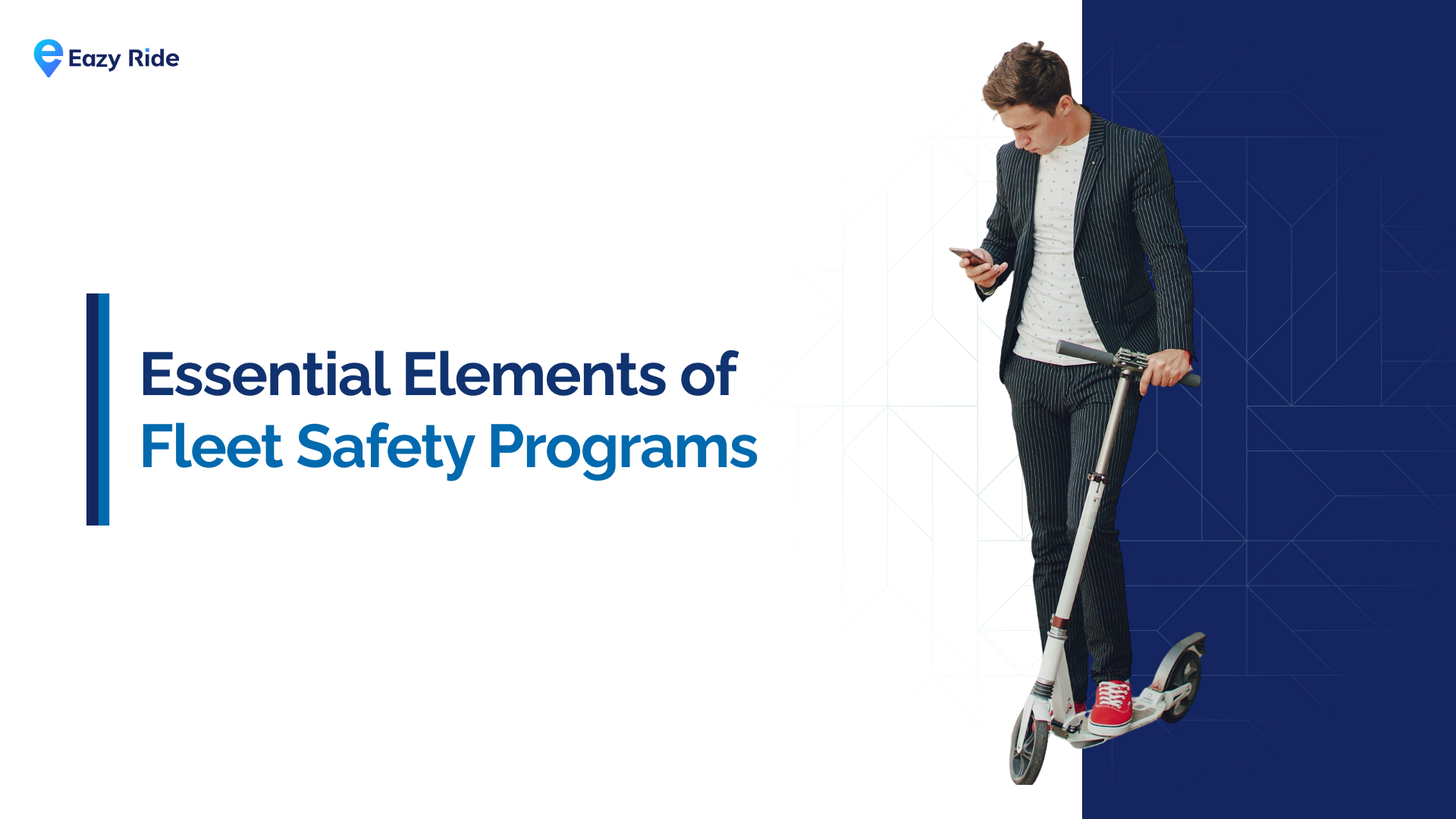 Eazy Ride

Essential Elements of
Fleet Safety Programs